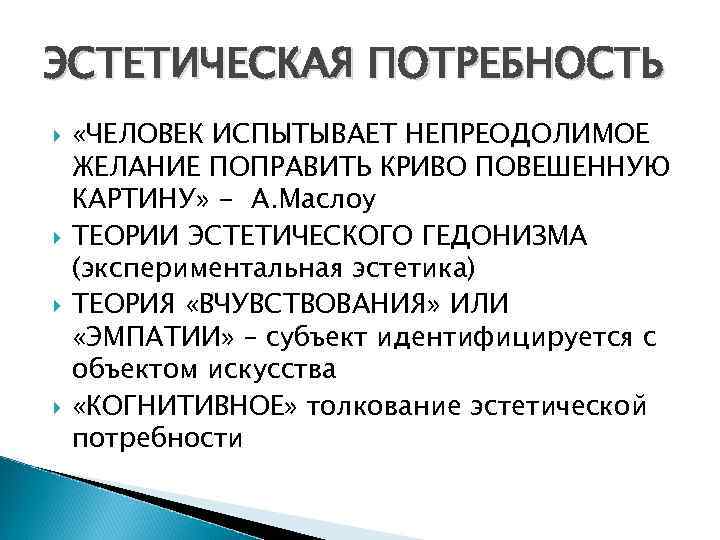 ЭСТЕТИЧЕСКАЯ ПОТРЕБНОСТЬ

«ЧЕЛОВЕК ИСПЫТЫВАЕТ НЕПРЕОДОЛИМОЕ ЖЕЛАНИЕ ПОПРАВИТЬ КРИВО ПОВЕШЕННУЮ КАРТИНУ» – А.Маслоу

ТЕОРИИ ЭСТЕТИЧЕСКОГО ГЕДОНИЗМА (экспериментальная эстетика)

ТЕОРИЯ «ВЧУВСТВОВАНИЯ» ИЛИ «ЭМПАТИИ» – субъект идентифицируется с объектом искусства

«КОГНИТИВНОЕ» толкование эстетической потребности